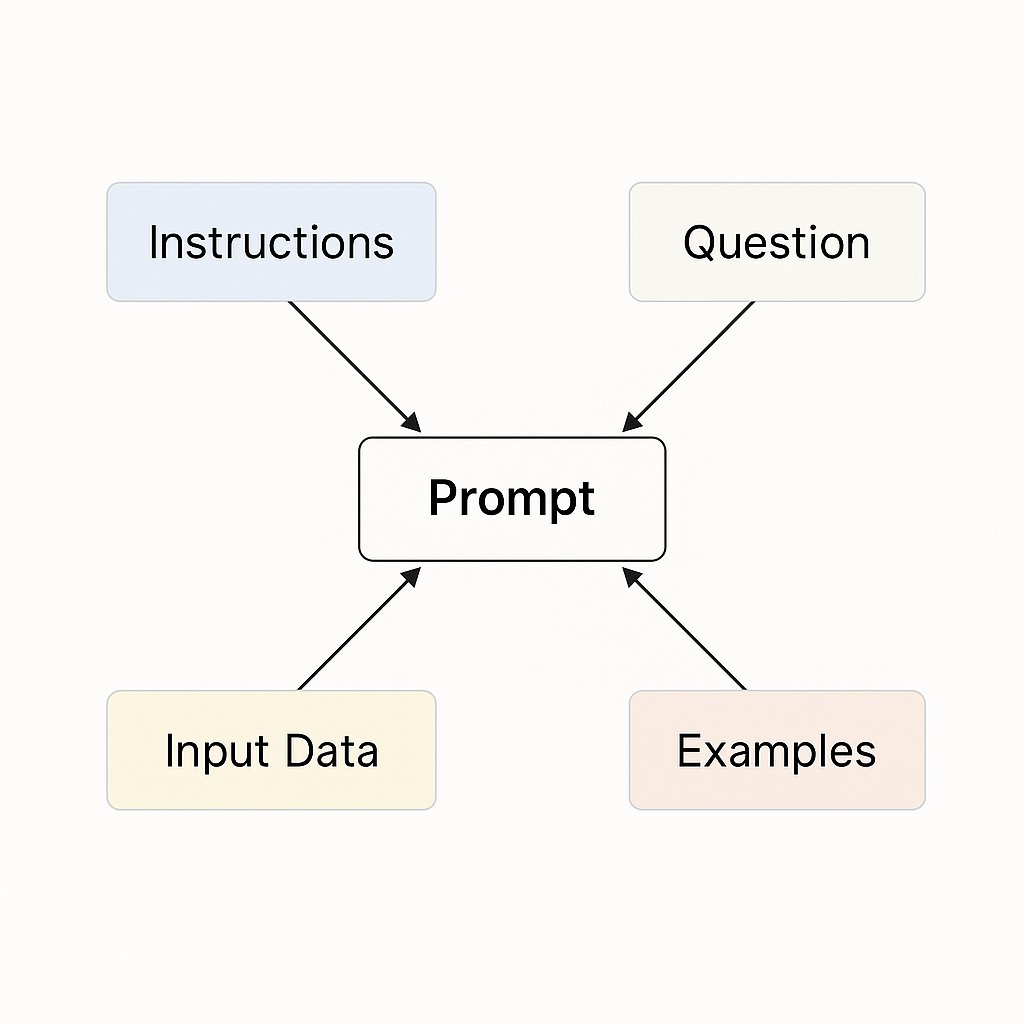 Instructions

Question

Prompt

Input Data

Examples